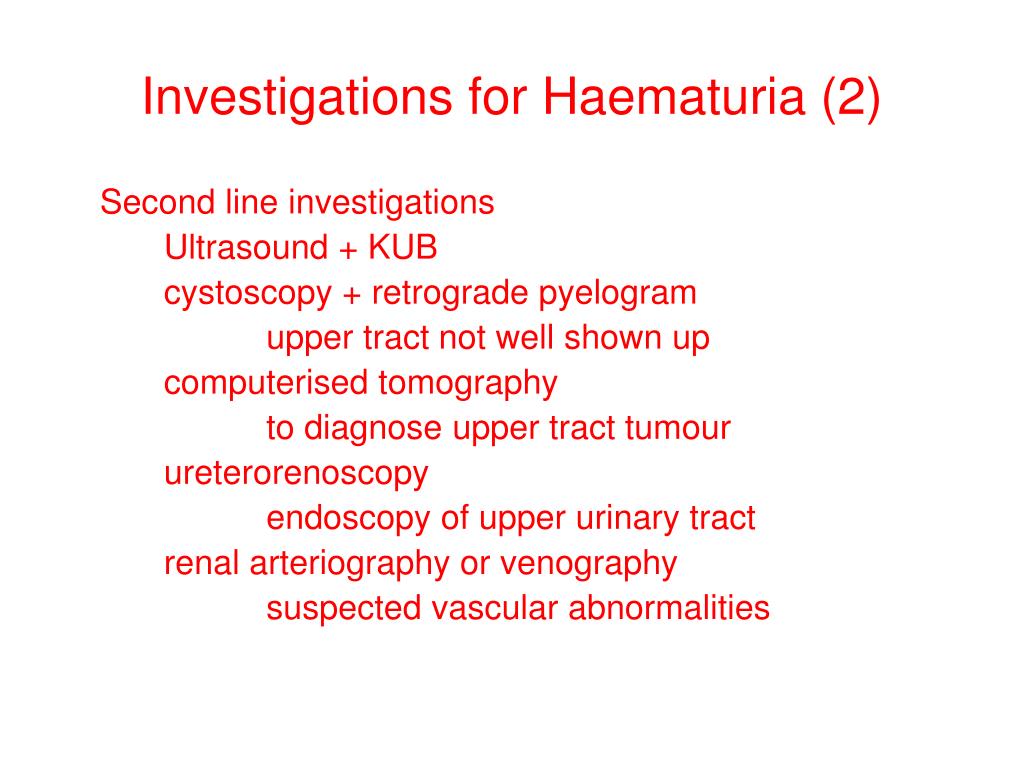 Investigations for Haematuria (2)

Second line investigations
Ultrasound + KUB
cystoscopy + retrograde pyelogram
upper tract not well shown up
computerised tomography
to diagnose upper tract tumour
ureterorenoscopy
endoscopy of upper urinary tract
renal arteriography or venography
suspected vascular abnormalities